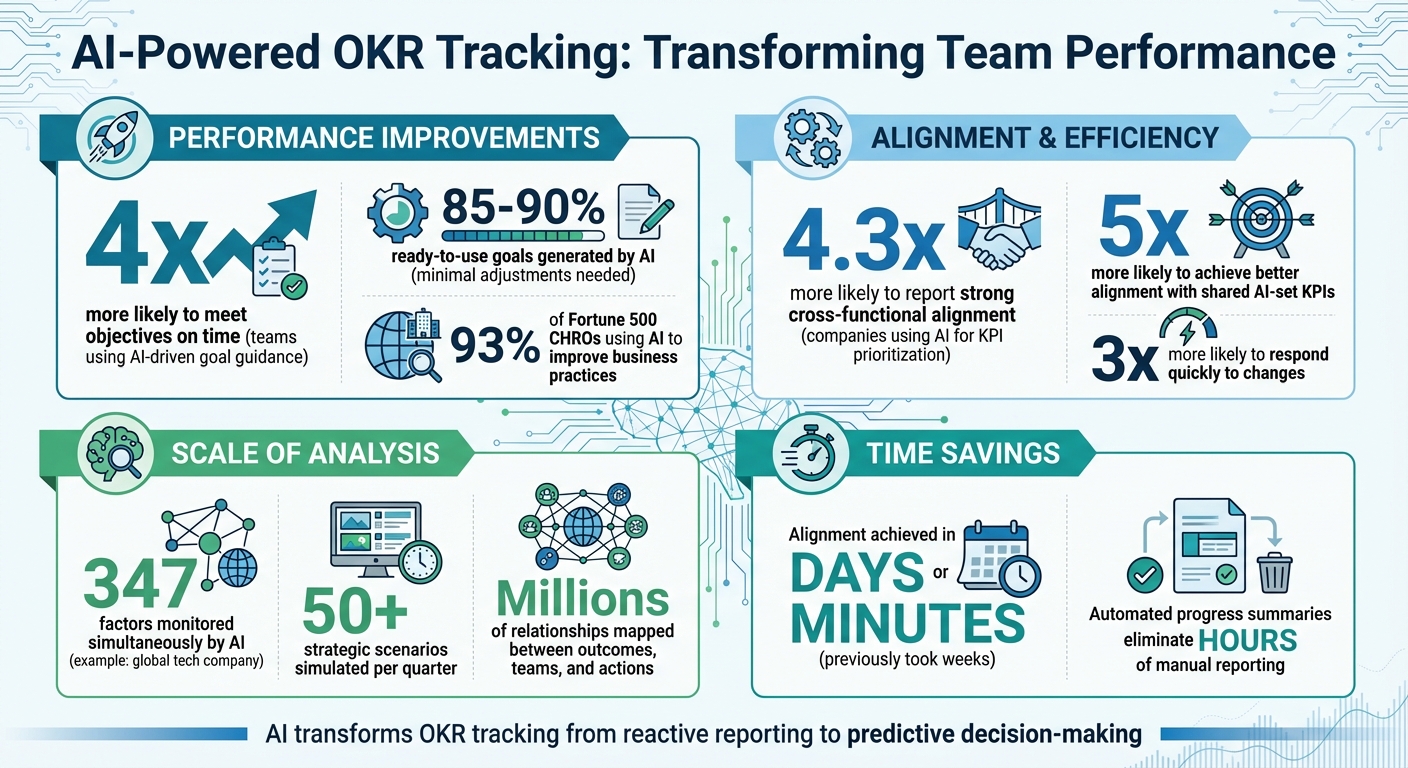 AI-Powered OKR Tracking: Transforming Team Performance

PERFORMANCE IMPROVEMENTS

4x

more likely to meet objectives on time (teams using AI-driven goal guidance)

85-90%

ready-to-use goals generated by AI (minimal adjustments needed)

93%

of Fortune 500 CHROs using AI to improve business practices

ALIGNMENT & EFFICIENCY

4.3x

more likely to report strong cross-functional alignment (companies using AI for KPI prioritization)

5x

more likely to achieve better alignment with shared AI-set KPIs

3x

more likely to respond quickly to changes

SCALE OF ANALYSIS

347

factors monitored simultaneously by AI (example: global tech company)

50+

strategic scenarios simulated per quarter

Millions

of relationships mapped between outcomes, teams, and actions

TIME SAVINGS

Alignment achieved in

DAYS or MINUTES

(previously took weeks)

Automated progress summaries eliminate HOURS of manual reporting

AI transforms OKR tracking from reactive reporting to predictive decision-making